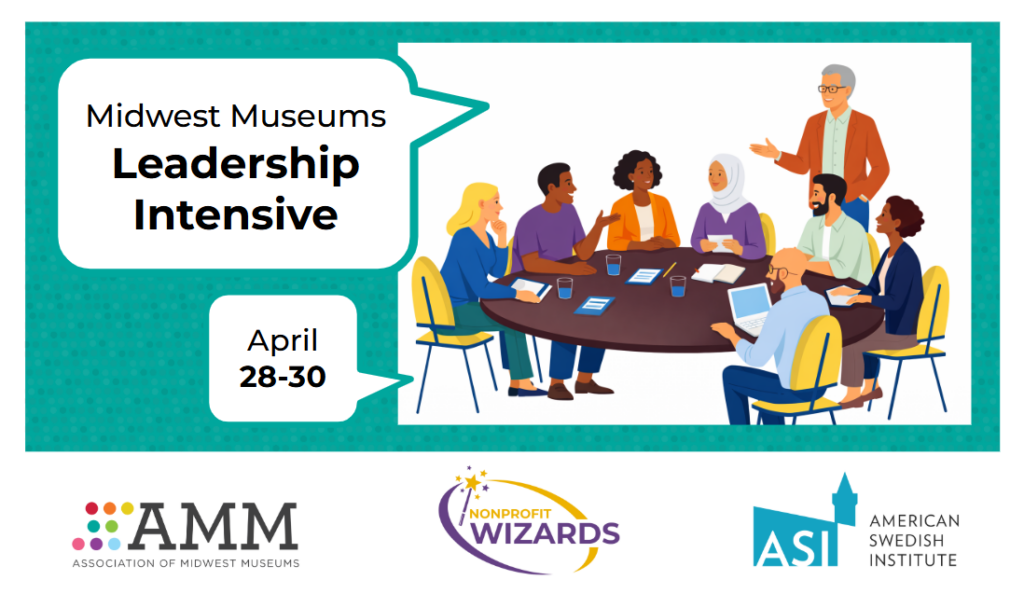 Midwest Museums
Leadership Intensive

April
28-30

AMM
ASSOCIATION OF MIDWEST MUSEUMS

NONPROFIT
WIZARDS

ASI
AMERICAN
SWEDISH
INSTITUTE